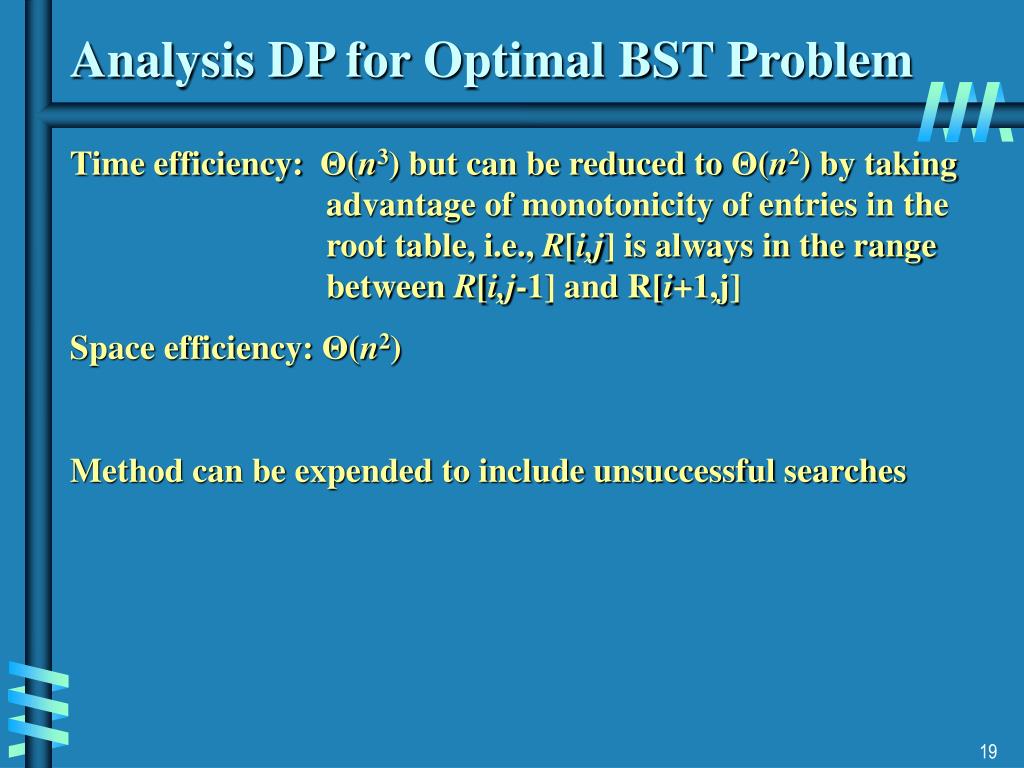 Analysis DP for Optimal BST Problem

Time efficiency: $\Theta(n^3)$ but can be reduced to $\Theta(n^2)$ by taking advantage of monotonicity of entries in the root table, i.e., $R[i,j]$ is always in the range between $R[i,j-1]$ and $R[i+1,j]$

Space efficiency: $\Theta(n^2)$

Method can be expended to include unsuccessful searches

19